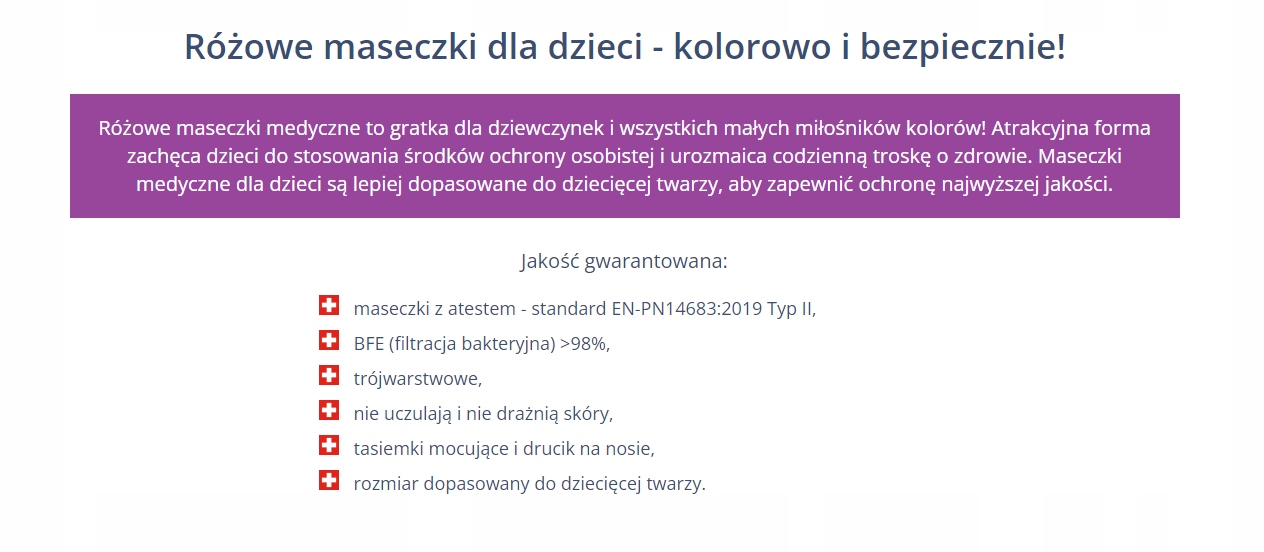 Różowe maseczki dla dzieci - kolorowo i bezpiecznie!

Różowe maseczki medyczne to gratka dla dziewczynek i wszystkich małych miłośników kolorów! Atrakcyjna forma zachęca dzieci do stosowania środków ochrony osobistej i urozmaica codzienną troskę o zdrowie. Maseczki medyczne dla dzieci są lepiej dopasowane do dziecięcej twarzy, aby zapewnić ochronę najwyższej jakości.

Jakość gwarantowana:

maseczki z atestem - standard EN-PN14683:2019 Typ II,
BFE (filtracja bakteryjna) >98%,
trójwarstwowe,
nie uczulają i nie drażnią skóry,
tasiemki mocujące i drucik na nosie,
rozmiar dopasowany do dziecięcej twarzy.